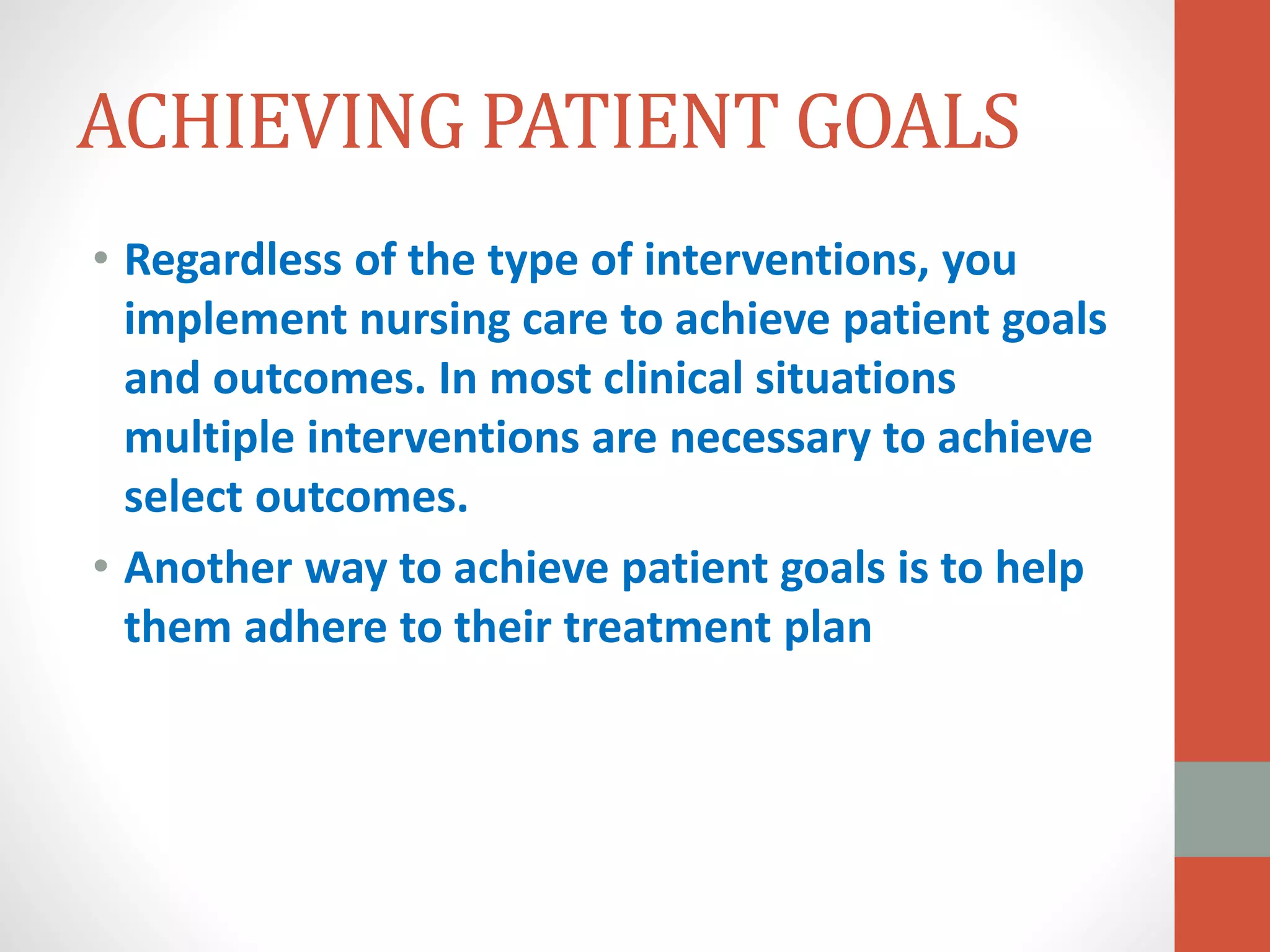 ACHIEVING PATIENT GOALS

• Regardless of the type of interventions, you implement nursing care to achieve patient goals and outcomes. In most clinical situations multiple interventions are necessary to achieve select outcomes.

• Another way to achieve patient goals is to help them adhere to their treatment plan